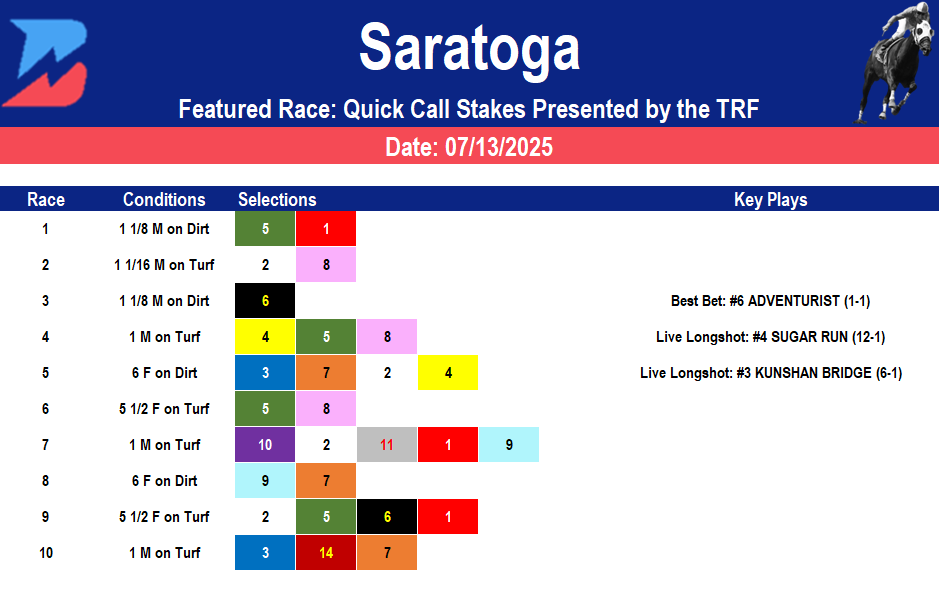 Saratoga

Featured Race: Quick Call Stakes Presented by the TRF

Date: 07/13/2025

| Race | Conditions | Selections | | | | | Key Plays |
|---|---|---|---|---|---|---|---|
| 1 | 1 1/8 M on Dirt | 5 | 1 | | | | |
| 2 | 1 1/16 M on Turf | 2 | 8 | | | | |
| 3 | 1 1/8 M on Dirt | 6 | | | | | Best Bet: #6 ADVENTURIST (1-1) |
| 4 | 1 M on Turf | 4 | 5 | 8 | | | Live Longshot: #4 SUGAR RUN (12-1) |
| 5 | 6 F on Dirt | 3 | 7 | 2 | 4 | | Live Longshot: #3 KUNSHAN BRIDGE (6-1) |
| 6 | 5 1/2 F on Turf | 5 | 8 | | | | |
| 7 | 1 M on Turf | 10 | 2 | 11 | 1 | 9 | |
| 8 | 6 F on Dirt | 9 | 7 | | | | |
| 9 | 5 1/2 F on Turf | 2 | 5 | 6 | 1 | | |
| 10 | 1 M on Turf | 3 | 14 | 7 | | | |